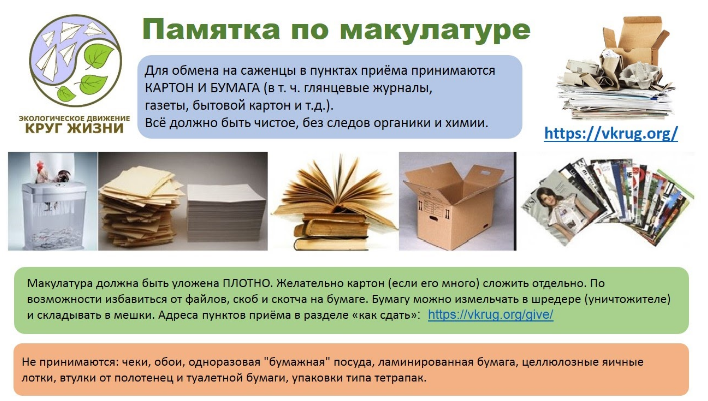 ЭКОЛОГИЧЕСКОЕ ДВИЖЕНИЕ
КРУГ ЖИЗНИ

Памятка по макулатуре

Для обмена на саженцы в пунктах приёма принимаются КАРТОН И БУМАГА (в т. ч. глянцевые журналы, газеты, бытовой картон и т.д.).
Всё должно быть чистое, без следов органики и химии.

https://vkrug.org/

Макулатура должна быть уложена ПЛОТНО. Желательно картон (если его много) сложить отдельно. По возможности избавиться от файлов, скоб и скотча на бумаге. Бумагу можно измельчать в шредере (уничтожителе) и складывать в мешки. Адреса пунктов приёма в разделе «как сдать»: https://vkrug.org/give/

Не принимаются: чеки, обои, одноразовая "бумажная" посуда, ламинированная бумага, целлюлозные яичные лотки, втулки от полотенец и туалетной бумаги, упаковки типа тетрапак.